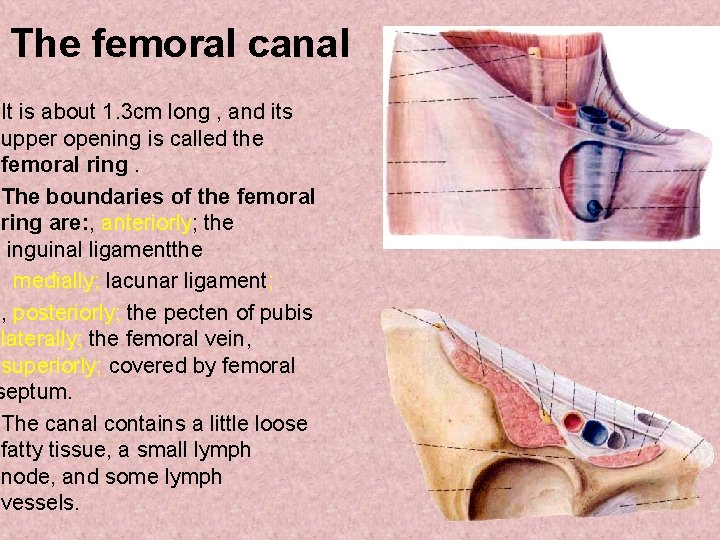 The femoral canal

It is about 1.3cm long , and its upper opening is called the femoral ring .

The boundaries of the femoral ring are:, anteriorly; the inguinal ligamentthe

medially; lacunar ligament;

, posteriorly; the pecten of pubis laterally; the femoral vein, superiorly; covered by femoral septum.

The canal contains a little loose fatty tissue, a small lymph node, and some lymph vessels.